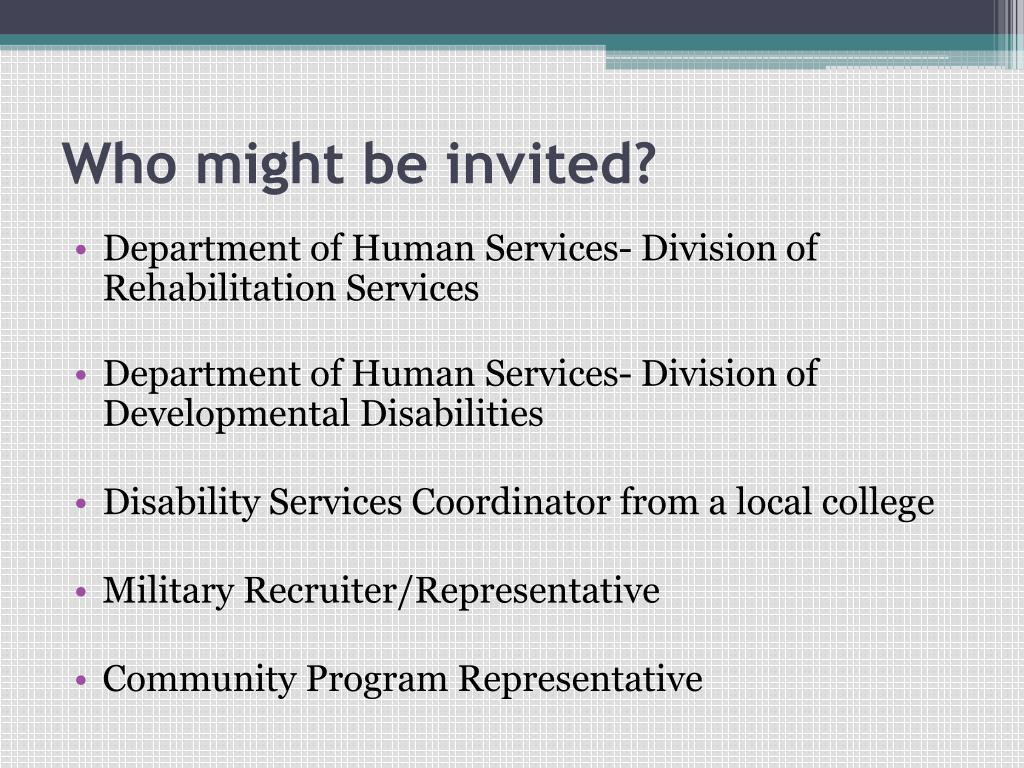 Who might be invited?

• Department of Human Services- Division of Rehabilitation Services

• Department of Human Services- Division of Developmental Disabilities

• Disability Services Coordinator from a local college

• Military Recruiter/Representative

• Community Program Representative